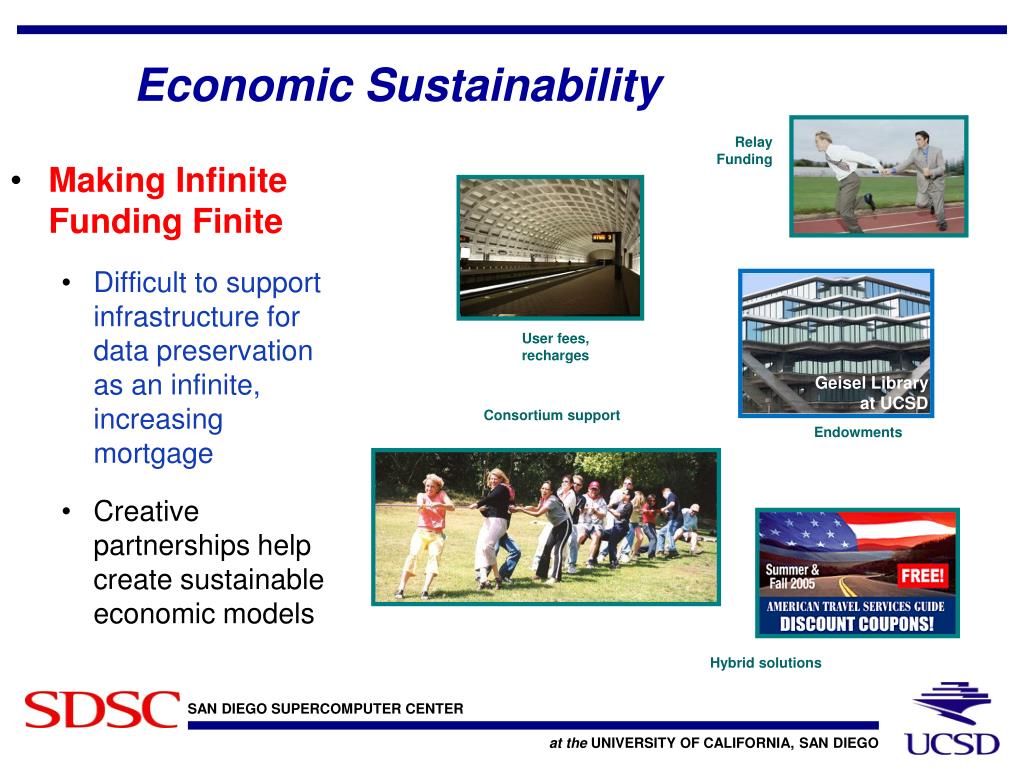 Economic Sustainability

• Making Infinite Funding Finite

• Difficult to support infrastructure for data preservation as an infinite, increasing mortgage

• Creative partnerships help create sustainable economic models

Relay Funding

User fees, recharges

Geisel Library at UCSD

Consortium support

Endowments

Summer & Fall 2005

FREE!

AMERICAN TRAVEL SERVICES GUIDE

DISCOUNT COUPONS!

Hybrid solutions

SDSC SAN DIEGO SUPERCOMPUTER CENTER

at the UNIVERSITY OF CALIFORNIA, SAN DIEGO

UCSD